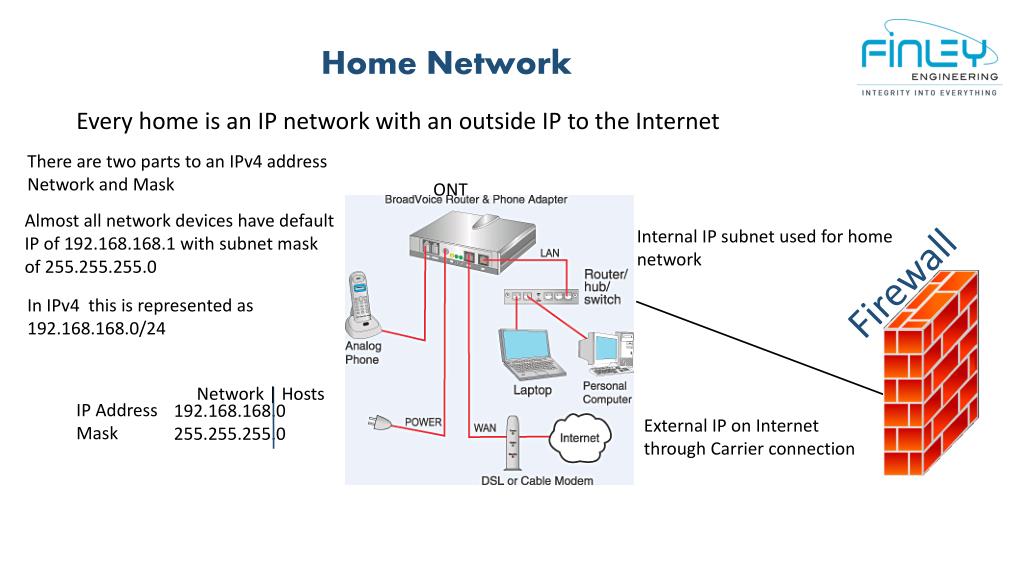 Home Network

FINLEY
ENGINEERING
INTEGRITY INTO EVERYTHING

Every home is an IP network with an outside IP to the Internet

There are two parts to an IPv4 address
Network and Mask

Almost all network devices have default IP of 192.168.168.1 with subnet mask of 255.255.255.0

In IPv4 this is represented as
192.168.168.0/24

| | Network | Hosts |
|---|---|---|
| IP Address | 192.168.168 | 0 |
| Mask | 255.255.255 | 0 |

ONT
BroadVoice Router & Phone Adapter
LAN
Router/ hub/ switch
Analog Phone
Laptop
Personal Computer
POWER
WAN
Internet
DSL or Cable Modem

Internal IP subnet used for home network

Firewall

External IP on Internet through Carrier connection